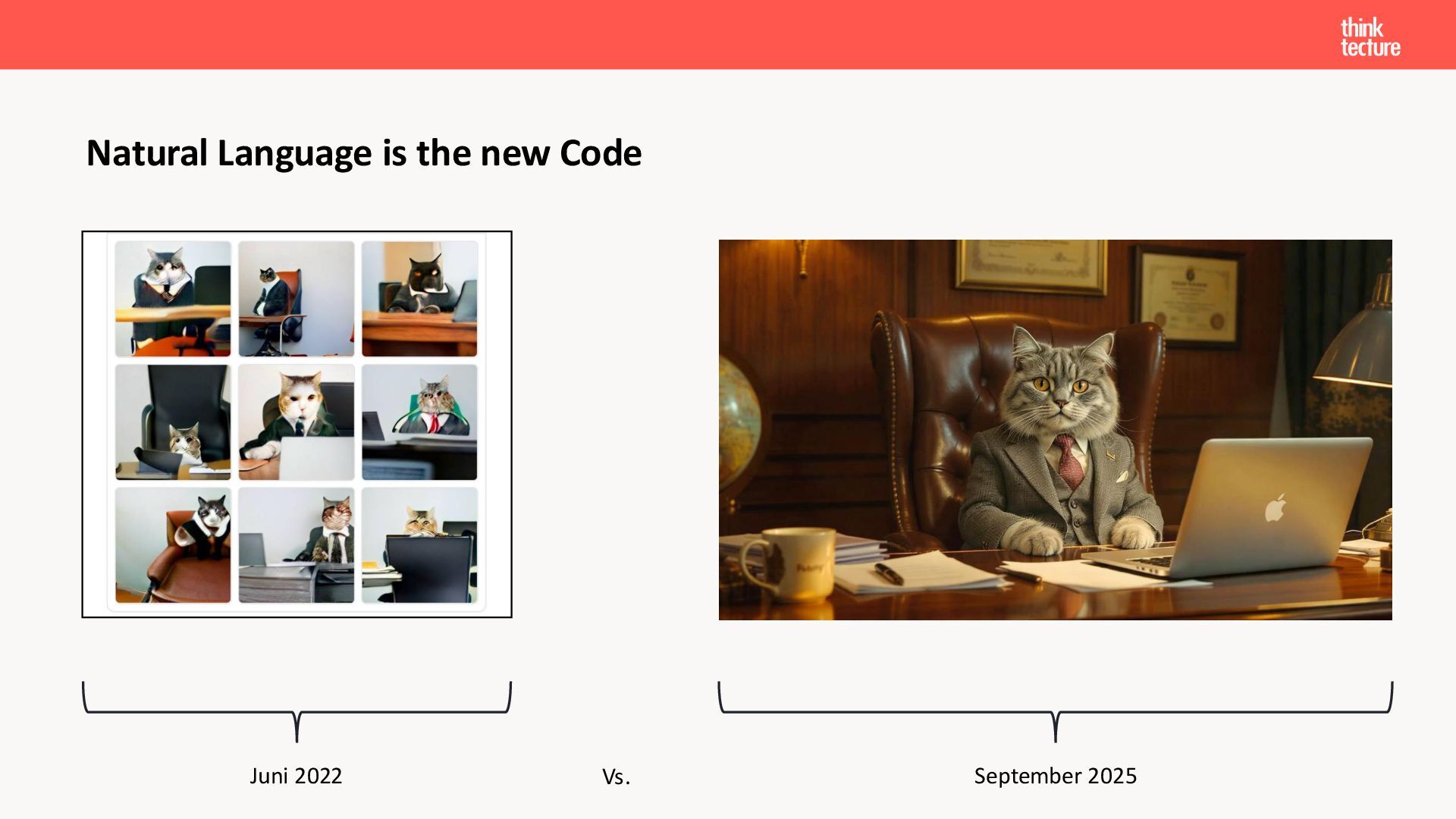 think tecture

Natural Language is the new Code

Juni 2022

Vs.

September 2025